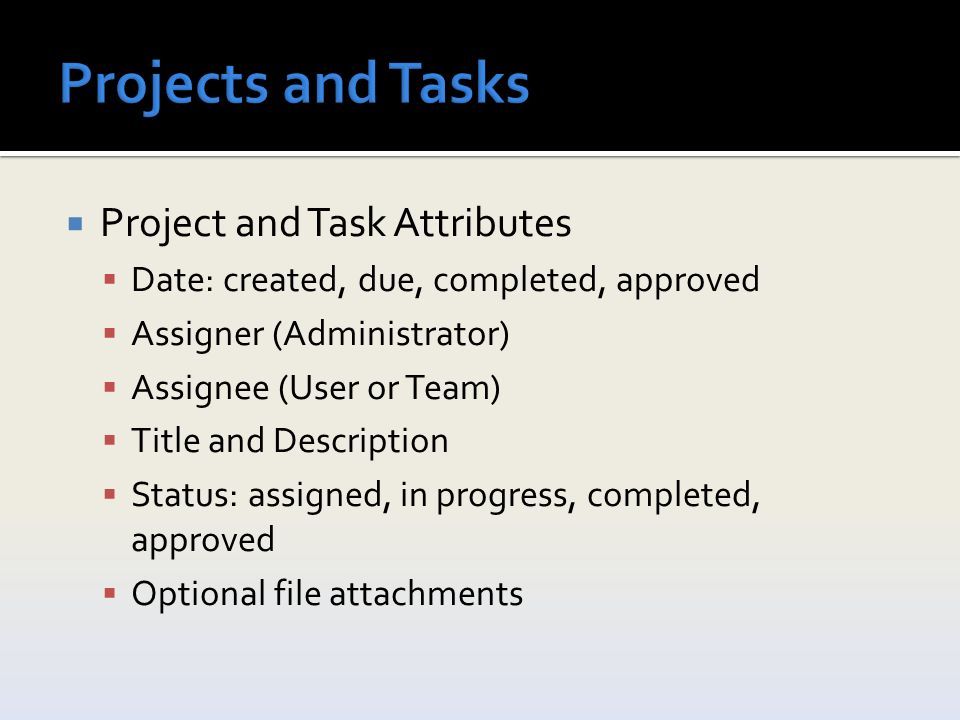 Projects and Tasks

Project and Task Attributes

Date: created, due, completed, approved

Assigner (Administrator)

Assignee (User or Team)

Title and Description

Status: assigned, in progress, completed, approved

Optional file attachments